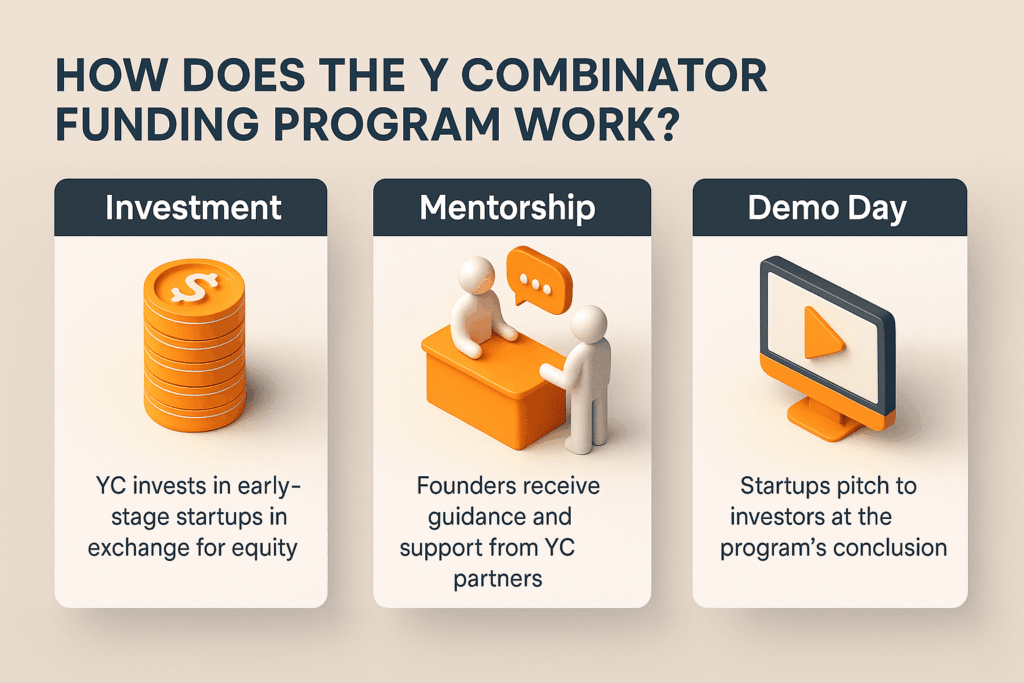 HOW DOES THE Y COMBINATOR FUNDING PROGRAM WORK?

Investment

$

YC invests in early-stage startups in exchange for equity

Mentorship

Founders receive guidance and support from YC partners

Demo Day

Startups pitch to investors at the program's conclusion